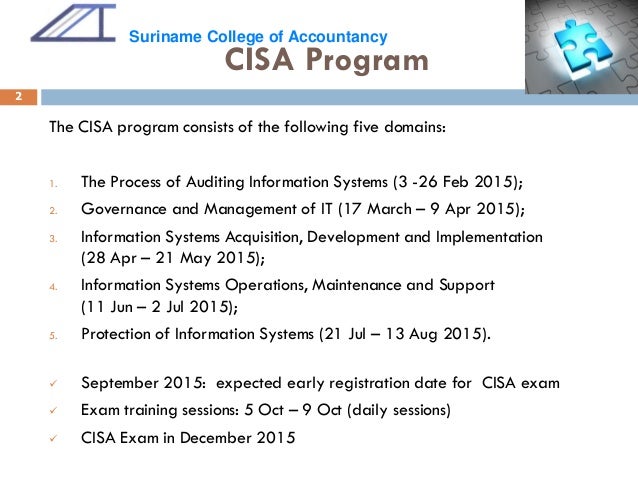 Suriname College of Accountancy

CISA Program

2

The CISA program consists of the following five domains:

1. The Process of Auditing Information Systems (3 -26 Feb 2015);
2. Governance and Management of IT (17 March – 9 Apr 2015);
3. Information Systems Acquisition, Development and Implementation (28 Apr – 21 May 2015);
4. Information Systems Operations, Maintenance and Support (11 Jun – 2 Jul 2015);
5. Protection of Information Systems (21 Jul – 13 Aug 2015).

✓ September 2015: expected early registration date for CISA exam
✓ Exam training sessions: 5 Oct – 9 Oct (daily sessions)
✓ CISA Exam in December 2015